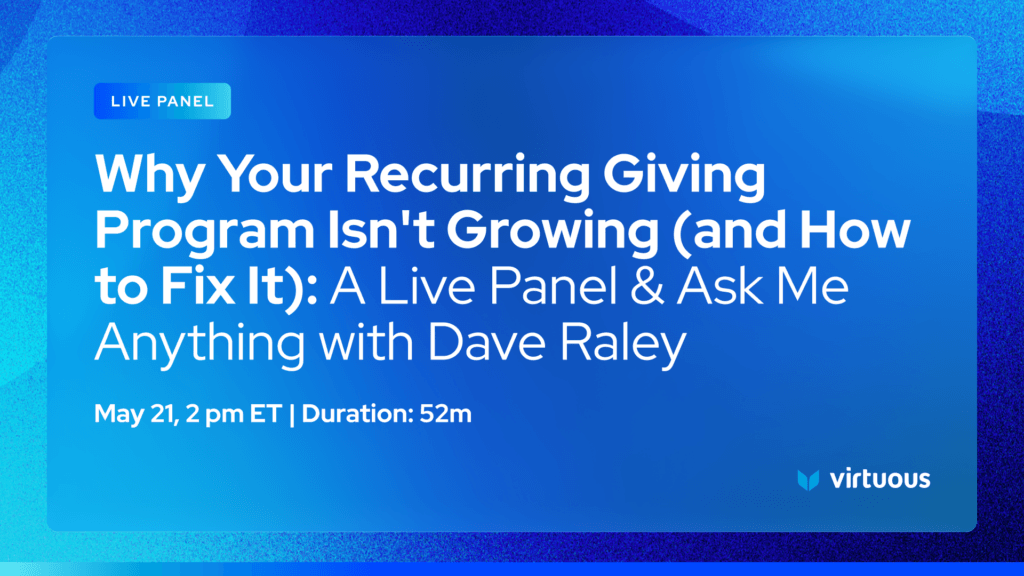 LIVE PANEL

Why Your Recurring Giving Program Isn't Growing (and How to Fix It): A Live Panel & Ask Me Anything with Dave Raley

May 21, 2 pm ET | Duration: 52m

virtuous